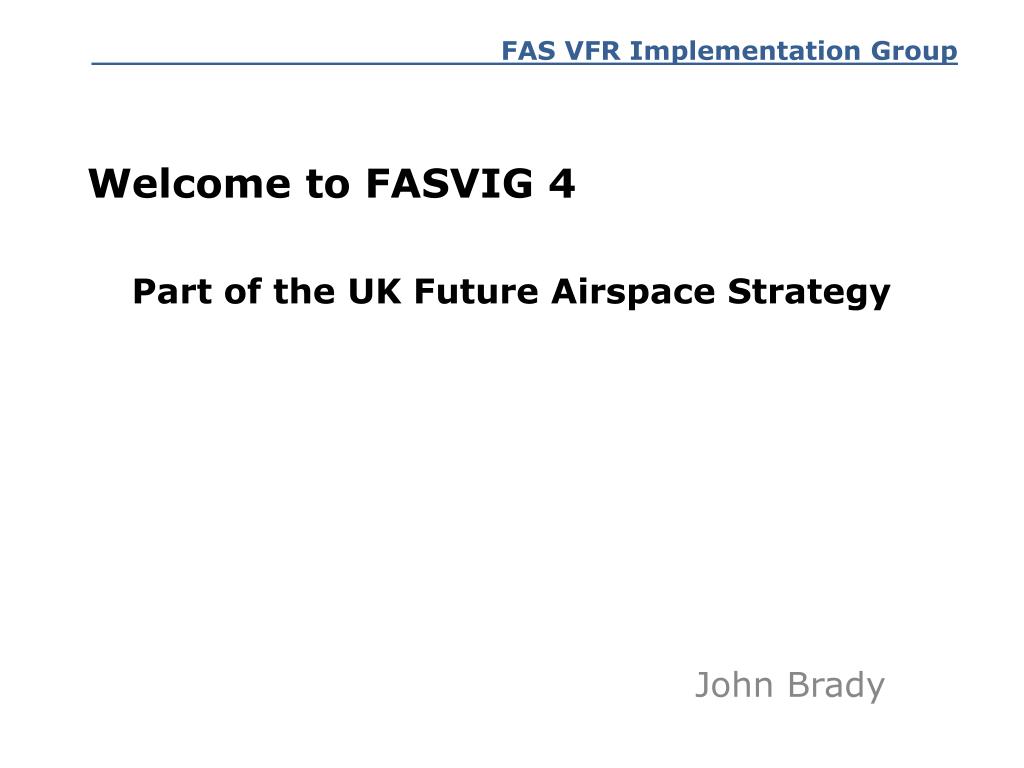 FAS VFR Implementation Group

Welcome to FASVIG 4

Part of the UK Future Airspace Strategy

John Brady